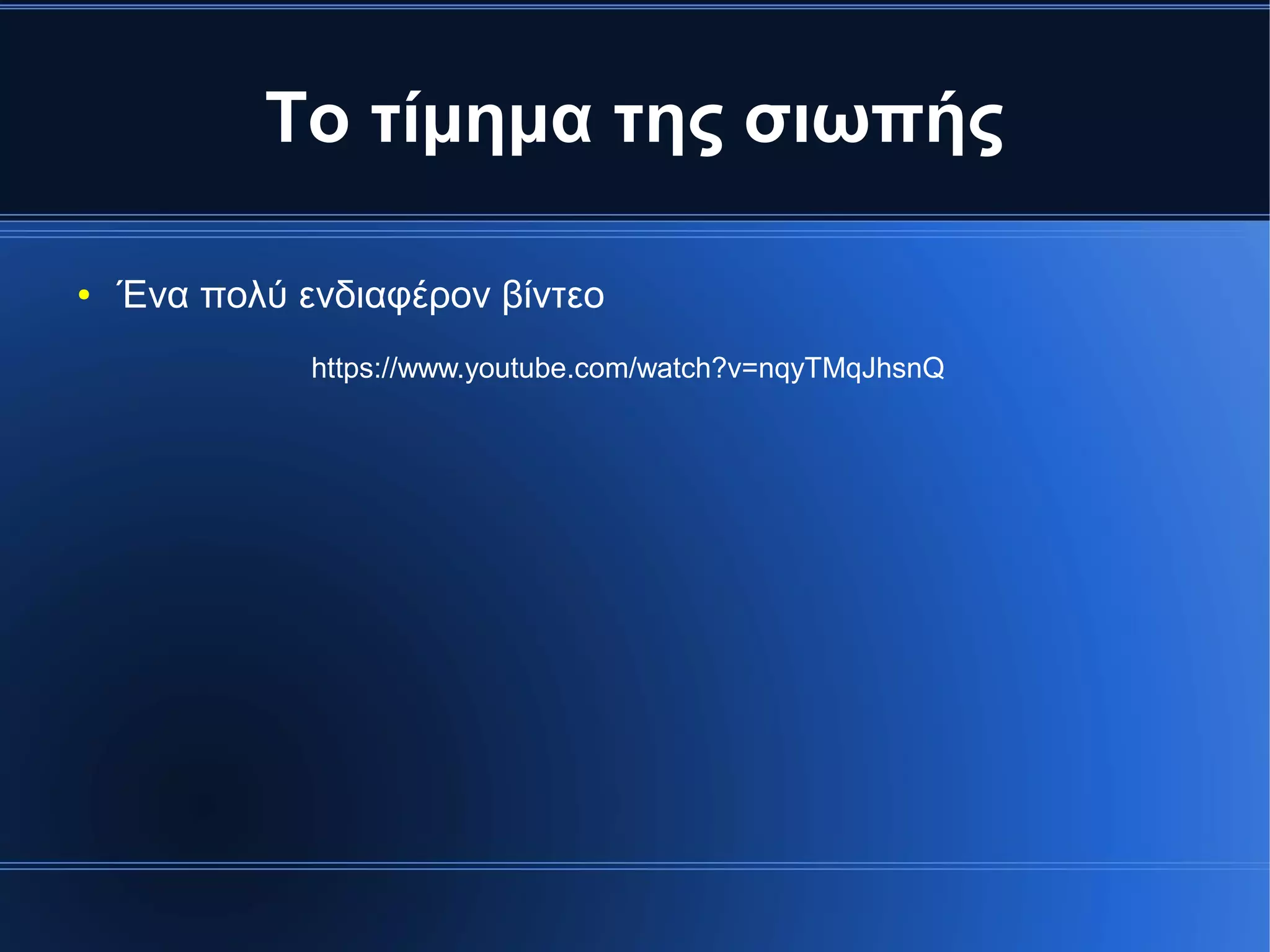 Το τίμημα της σιωπής

• Ένα πολύ ενδιαφέρον βίντεο

https://www.youtube.com/watch?v=nqyTMqJhsnQ